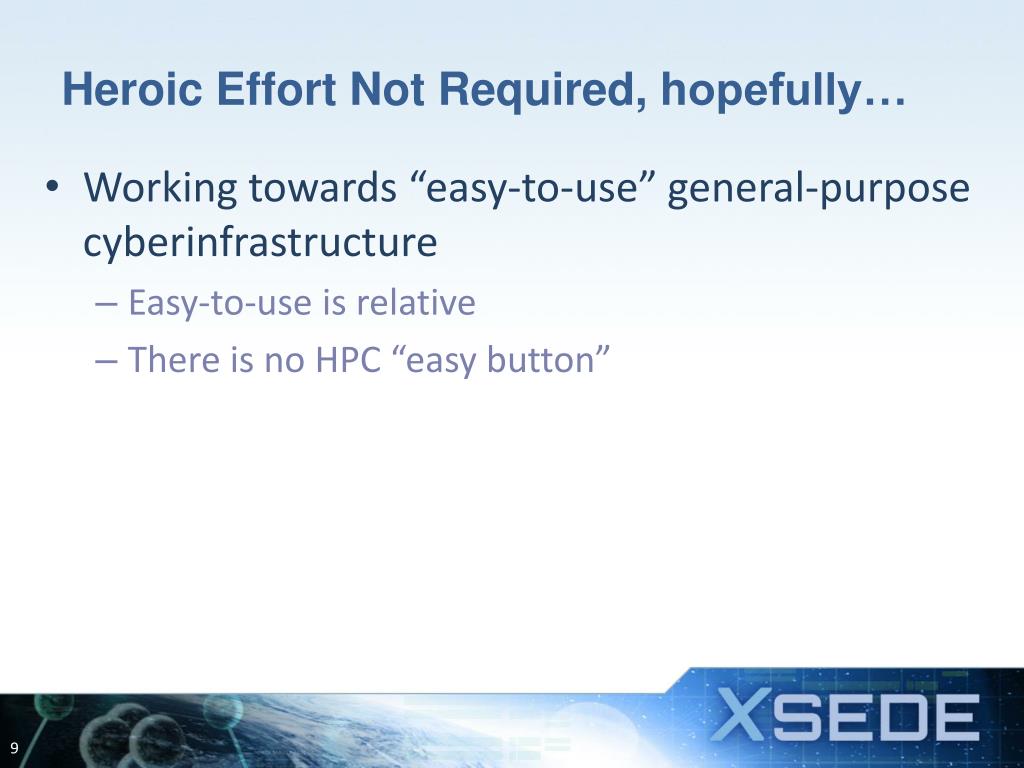 Heroic Effort Not Required, hopefully…

• Working towards “easy-to-use” general-purpose cyberinfrastructure
– Easy-to-use is relative
– There is no HPC “easy button”

9

XSEDE